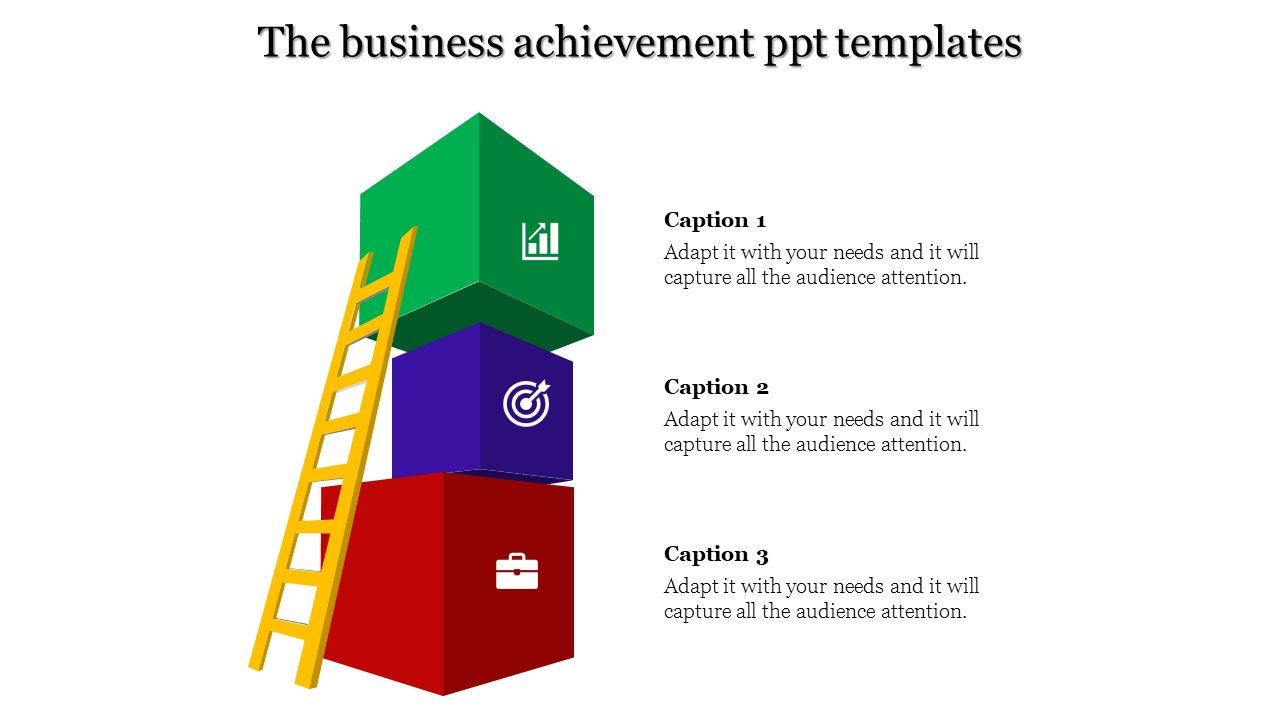 The business achievement ppt templates

Caption 1
Adapt it with your needs and it will capture all the audience attention.

Caption 2
Adapt it with your needs and it will capture all the audience attention.

Caption 3
Adapt it with your needs and it will capture all the audience attention.